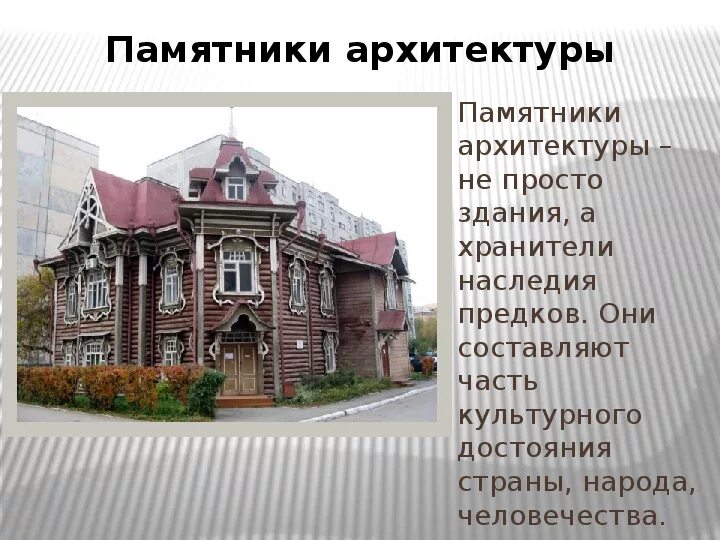 Памятники архитектуры

Памятники архитектуры – не просто здания, а хранители наследия предков. Они составляют часть культурного достояния страны, народа, человечества.